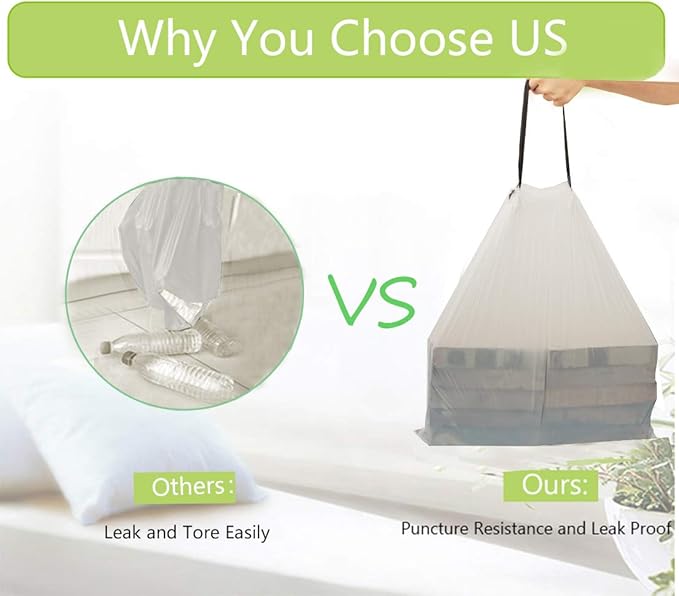 Why You Choose US

VS

Others:

Leak and Tore Easily

Ours:

Puncture Resistance and Leak Proof